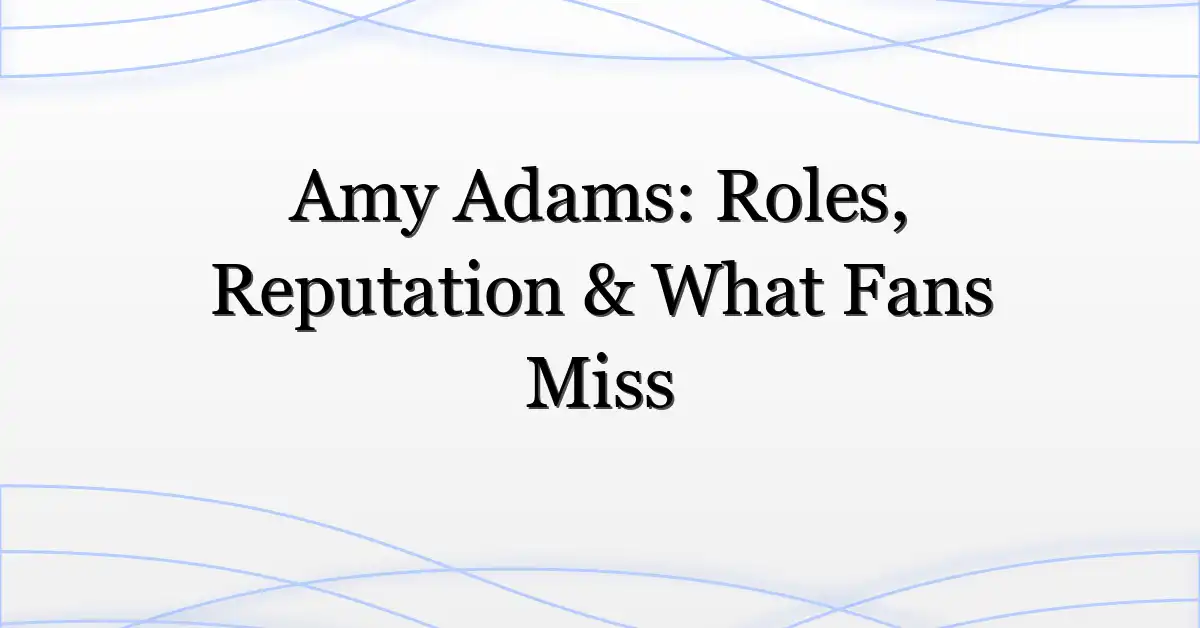 Amy Adams: Roles, Reputation & What Fans Miss